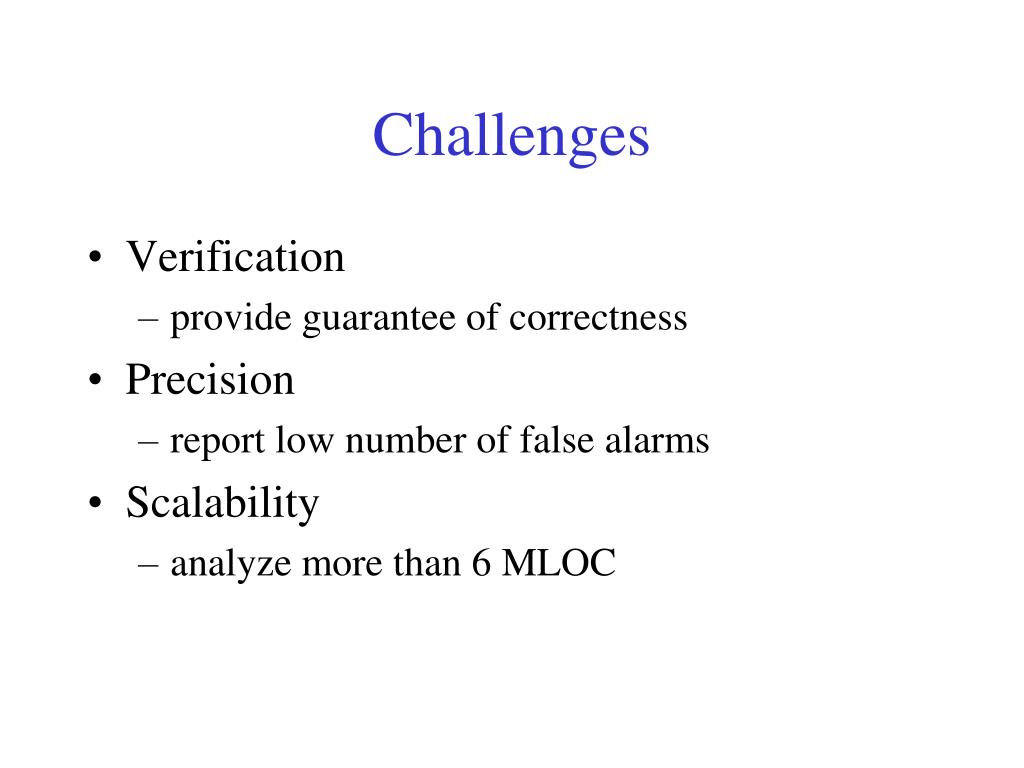 Challenges

• Verification
– provide guarantee of correctness
• Precision
– report low number of false alarms
• Scalability
– analyze more than 6 MLOC